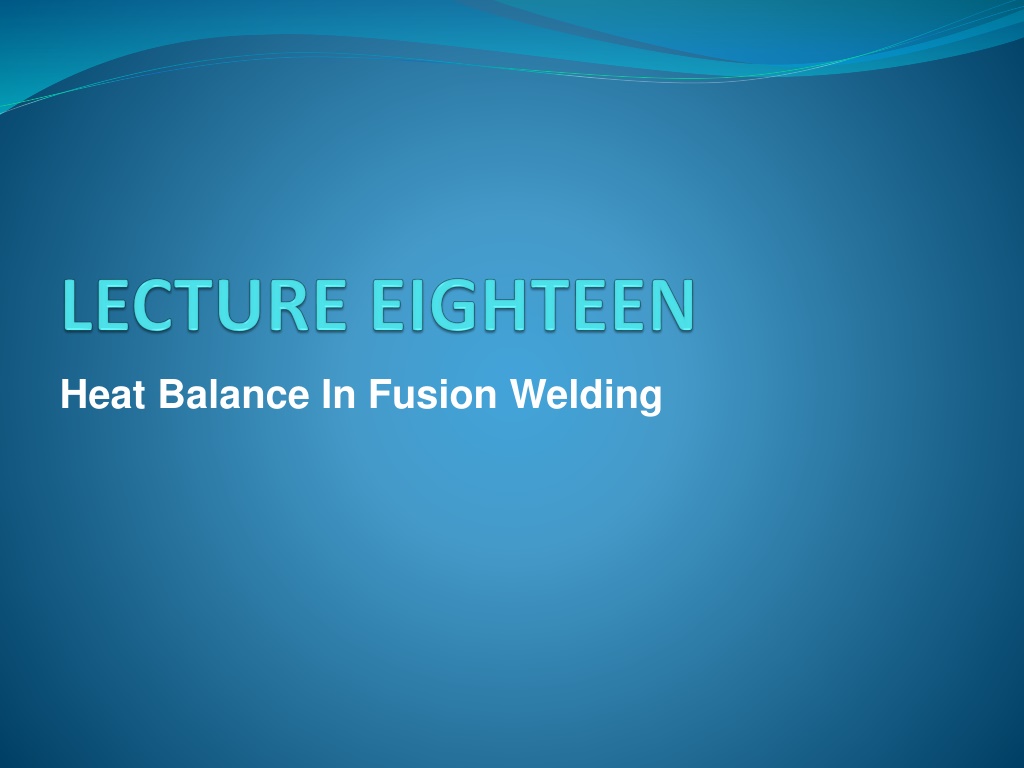 LECTURE EIGHTEEN

Heat Balance In Fusion Welding